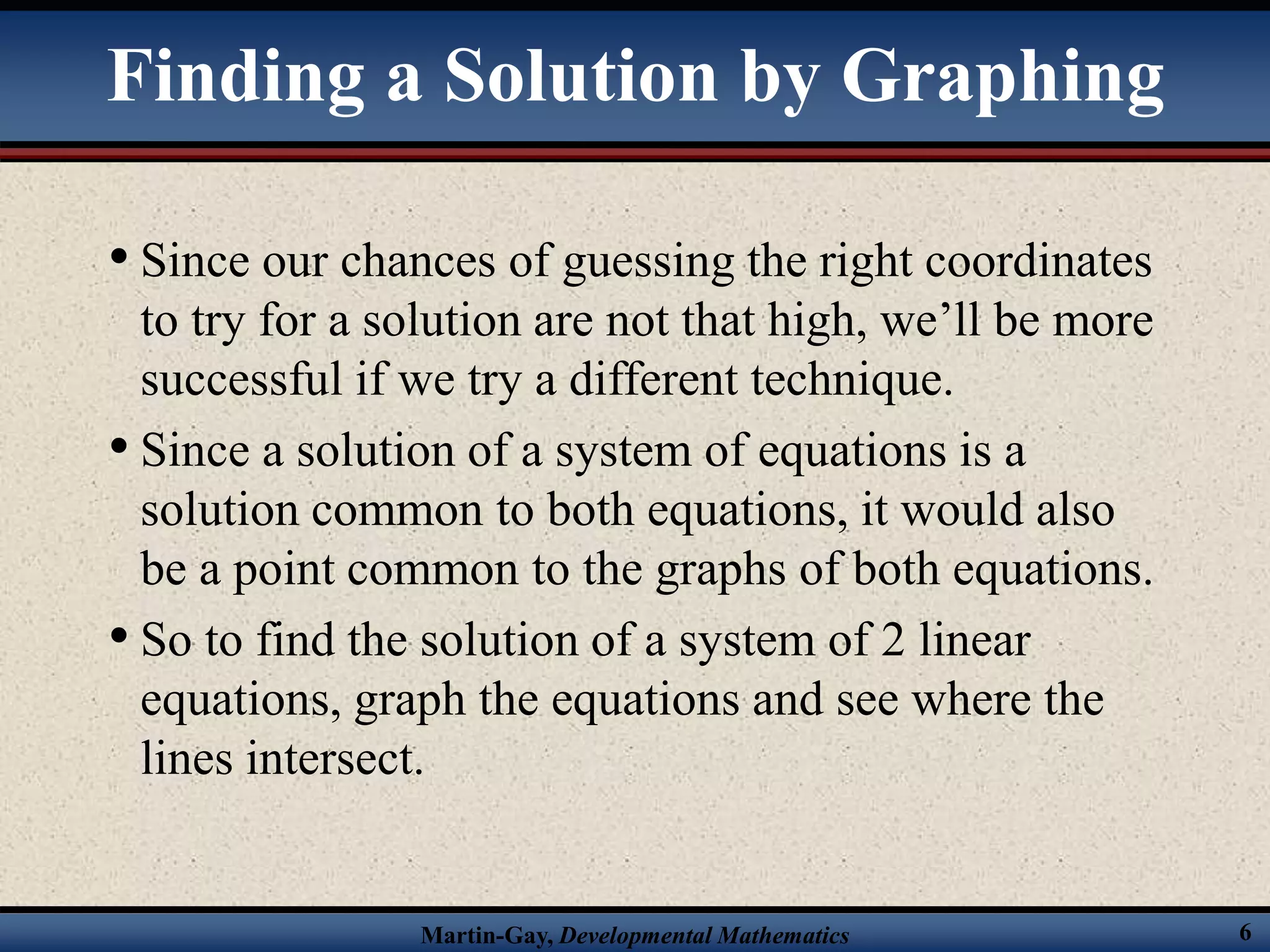 Finding a Solution by Graphing

• Since our chances of guessing the right coordinates to try for a solution are not that high, we’ll be more successful if we try a different technique.

• Since a solution of a system of equations is a solution common to both equations, it would also be a point common to the graphs of both equations.

• So to find the solution of a system of 2 linear equations, graph the equations and see where the lines intersect.

Martin-Gay, Developmental Mathematics

6